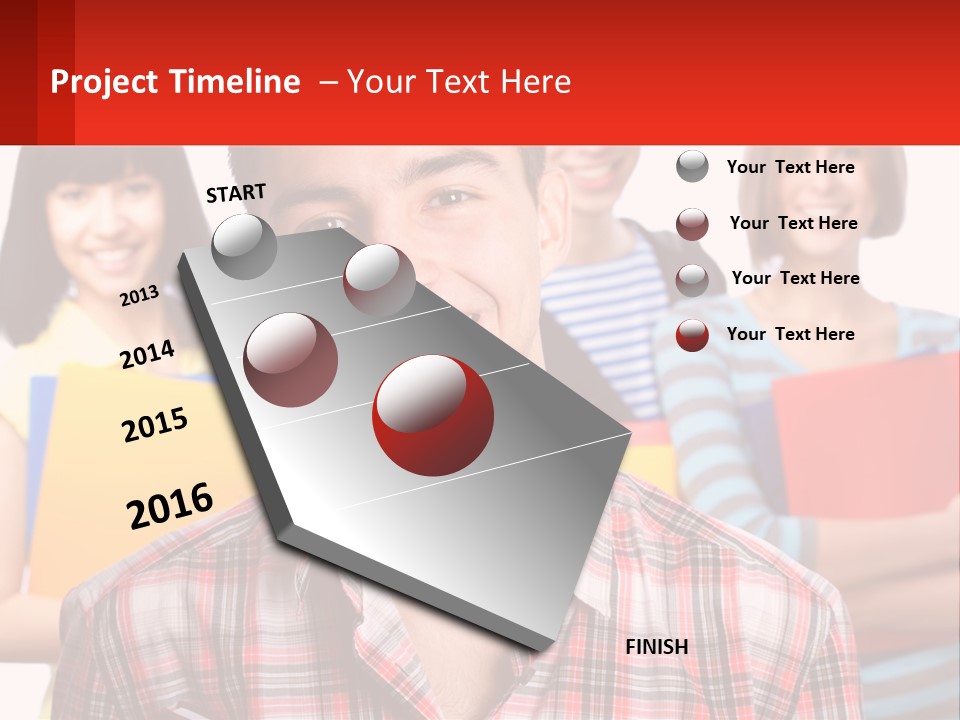 Project Timeline – Your Text Here

START

2013

2014

2015

2016

FINISH

Your Text Here

Your Text Here

Your Text Here

Your Text Here